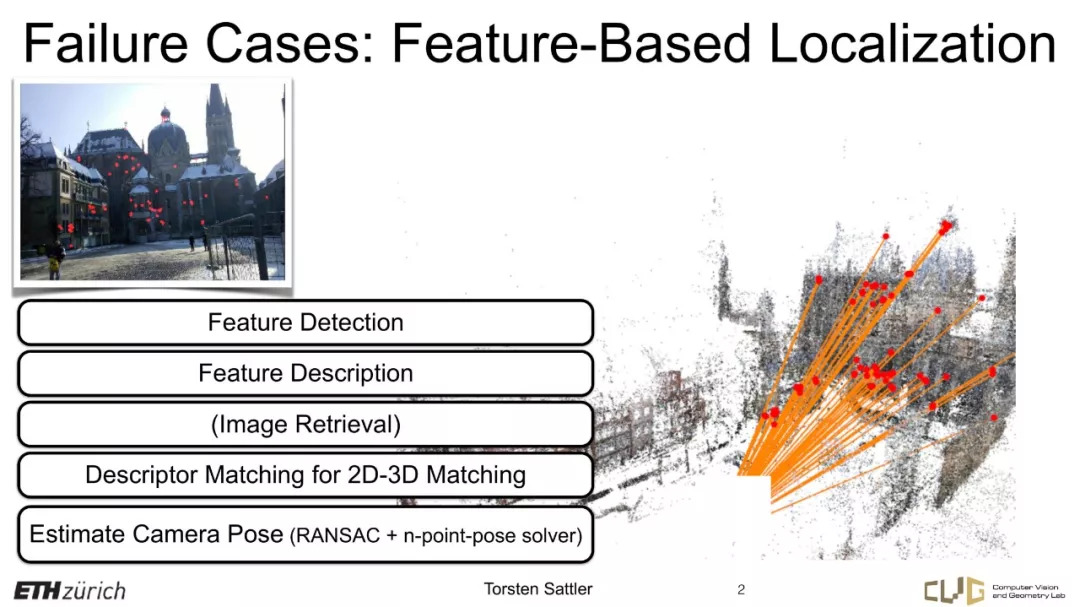 Failure Cases: Feature-Based Localization

Feature Detection

Feature Description

(Image Retrieval)

Descriptor Matching for 2D-3D Matching

Estimate Camera Pose (RANSAC + n-point-pose solver)

ETH zürich

Torsten Sattler

2

CVG Computer Vision and Geometry Lab